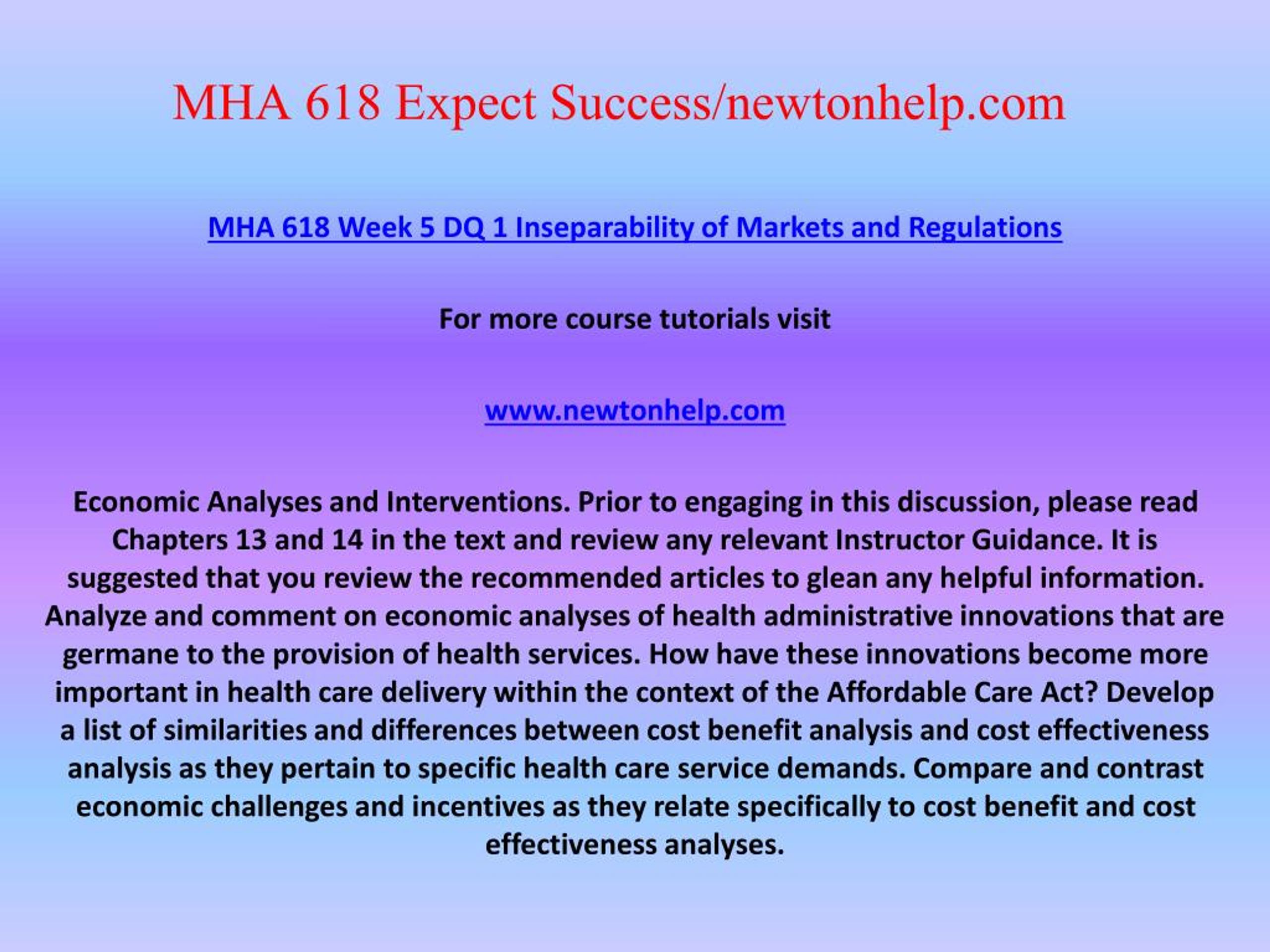 MHA 618 Expect Success/newtonhelp.com

MHA 618 Week 5 DQ 1 Inseparability of Markets and Regulations

For more course tutorials visit

www.newtonhelp.com

Economic Analyses and Interventions. Prior to engaging in this discussion, please read Chapters 13 and 14 in the text and review any relevant Instructor Guidance. It is suggested that you review the recommended articles to glean any helpful information. Analyze and comment on economic analyses of health administrative innovations that are germane to the provision of health services. How have these innovations become more important in health care delivery within the context of the Affordable Care Act? Develop a list of similarities and differences between cost benefit analysis and cost effectiveness analysis as they pertain to specific health care service demands. Compare and contrast economic challenges and incentives as they relate specifically to cost benefit and cost effectiveness analyses.